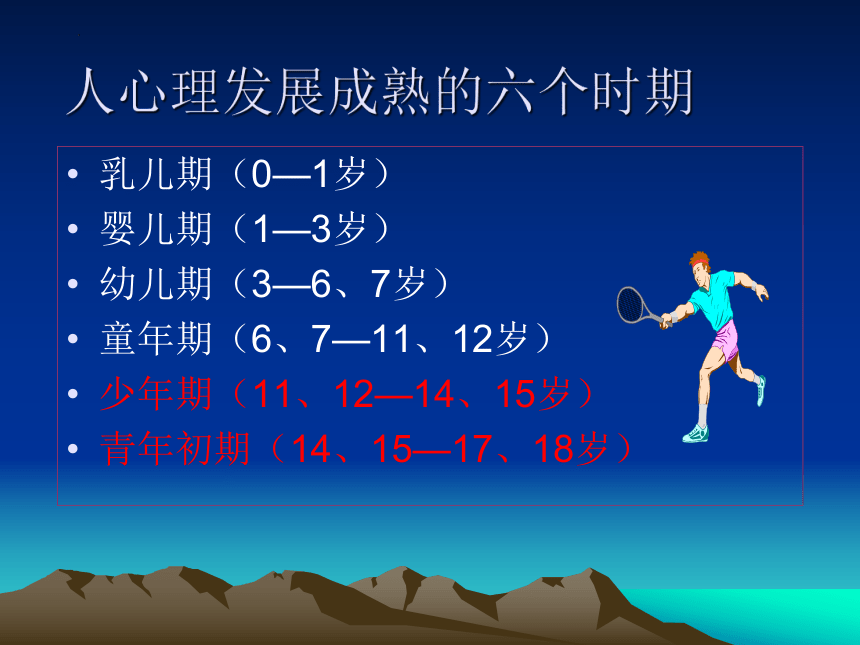 人心理发展成熟的六个时期

• 乳儿期（0—1岁）
• 婴儿期（1—3岁）
• 幼儿期（3—6、7岁）
• 童年期（6、7—11、12岁）
• 少年期（11、12—14、15岁）
• 青年初期（14、15—17、18岁）